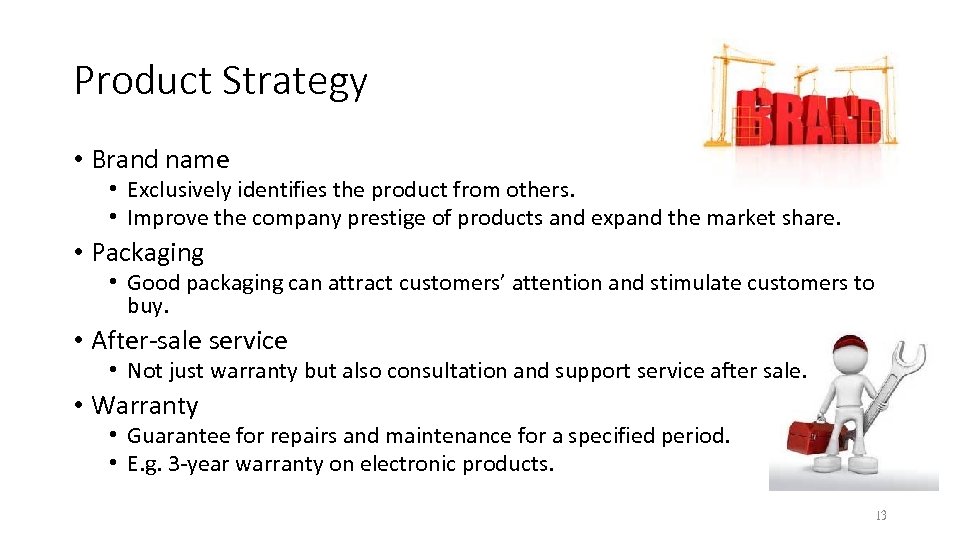 Product Strategy

BRAND

• Brand name
  • Exclusively identifies the product from others.
  • Improve the company prestige of products and expand the market share.
• Packaging
  • Good packaging can attract customers' attention and stimulate customers to buy.
• After-sale service
  • Not just warranty but also consultation and support service after sale.
• Warranty
  • Guarantee for repairs and maintenance for a specified period.
  • E.g. 3-year warranty on electronic products.

13